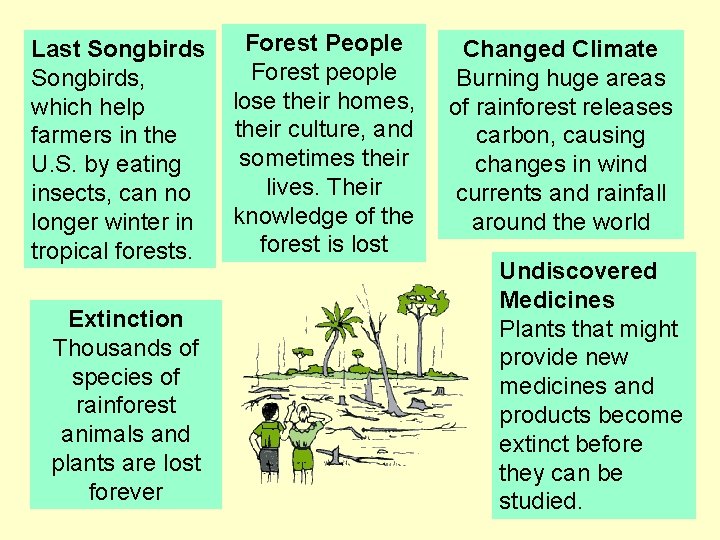 Last Songbirds
Songbirds, which help farmers in the U.S. by eating insects, can no longer winter in tropical forests.

Forest People
Forest people lose their homes, their culture, and sometimes their lives. Their knowledge of the forest is lost

Changed Climate
Burning huge areas of rainforest releases carbon, causing changes in wind currents and rainfall around the world

Extinction
Thousands of species of rainforest animals and plants are lost forever

Undiscovered Medicines
Plants that might provide new medicines and products become extinct before they can be studied.